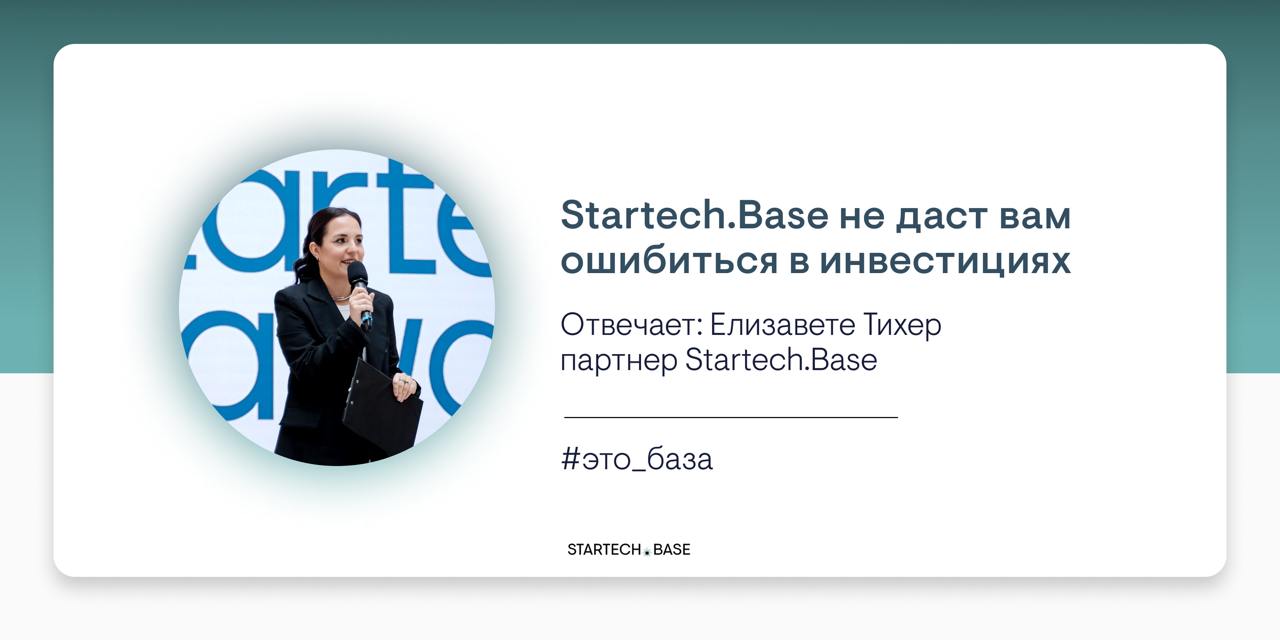 Startech.Base не даст вам ошибиться в инвестициях

Отвечает: Елизавете Тихер партнер Startech.Base

#это_база

STARTECH.BASE